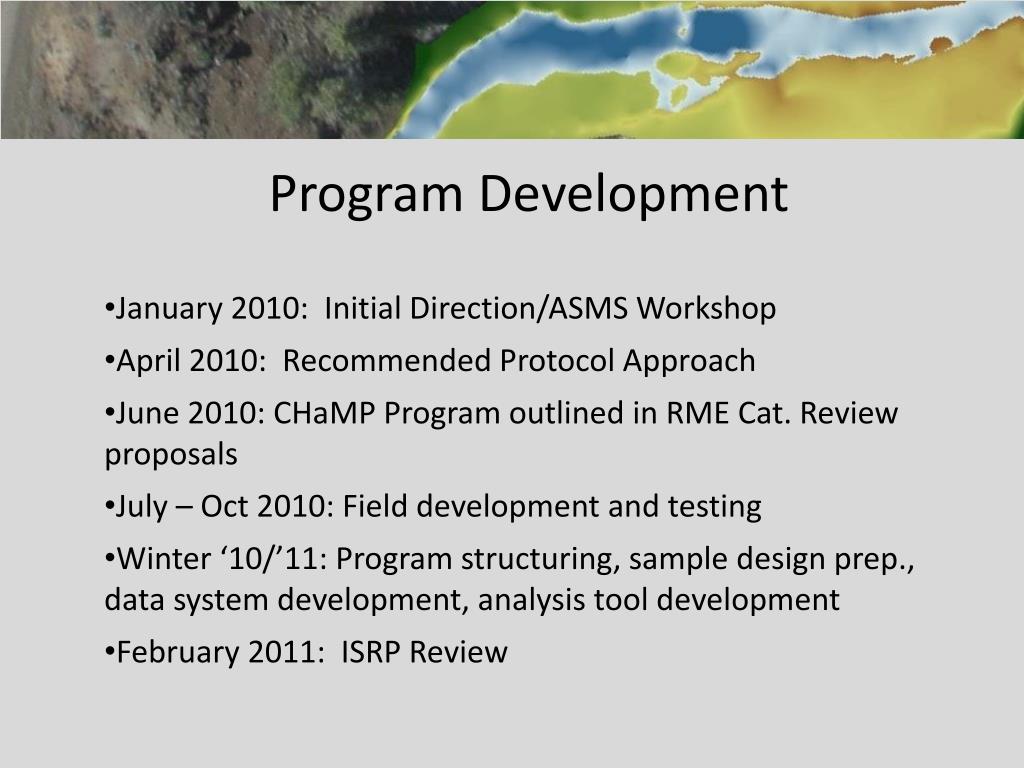 Program Development

•January 2010:  Initial Direction/ASMS Workshop

•April 2010:  Recommended Protocol Approach

•June 2010: CHaMP Program outlined in RME Cat. Review proposals

•July – Oct 2010: Field development and testing

•Winter ‘10/’11: Program structuring, sample design prep., data system development, analysis tool development

•February 2011:  ISRP Review